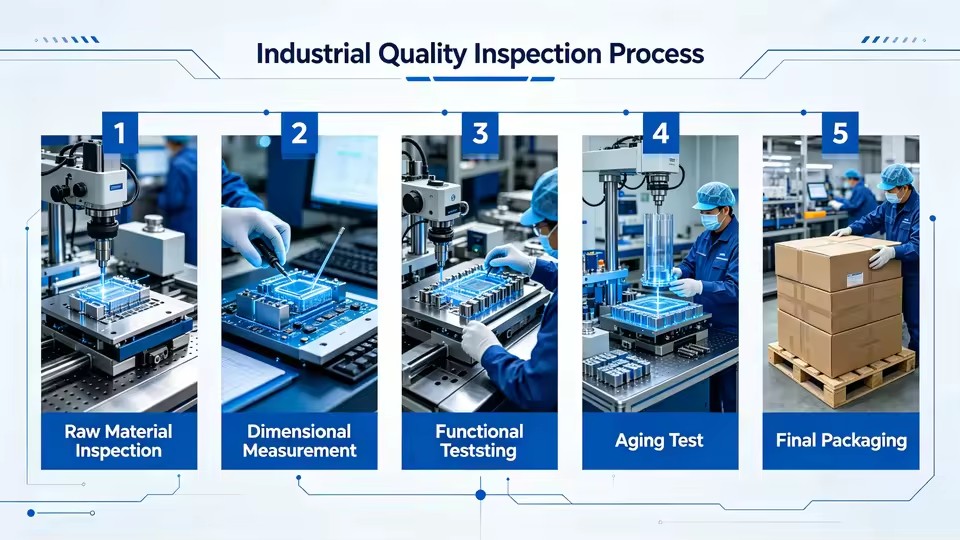 Industrial Quality Inspection Process

1

Raw Material Inspection

2

Dimensional Measurement

3

Functional Teststing

4

Aging Test

5

Final Packaging